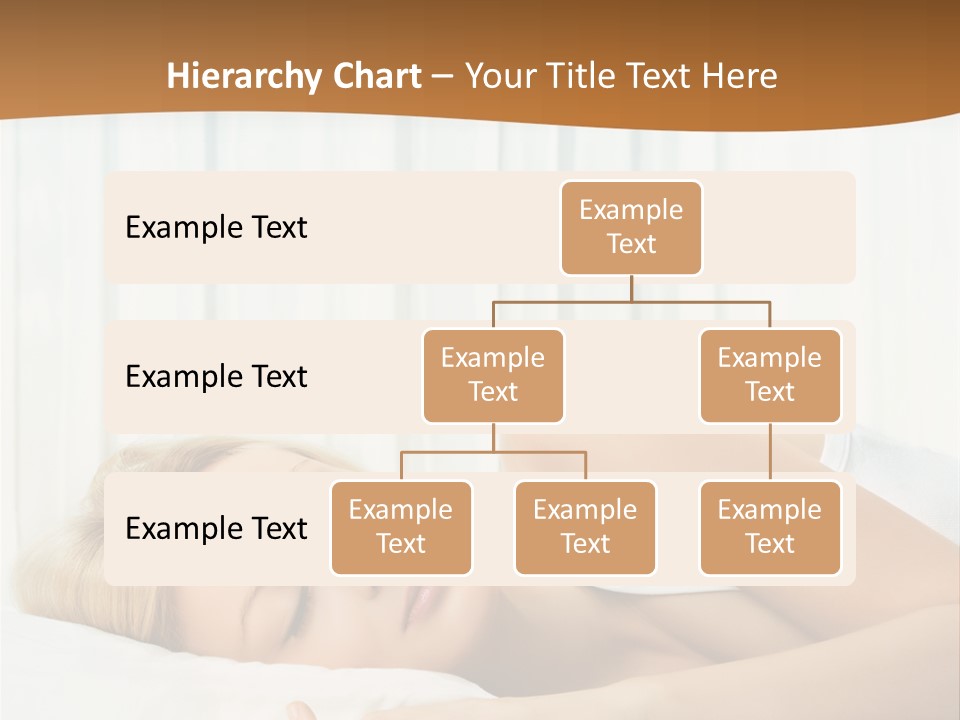 Hierarchy Chart – Your Title Text Here

Example Text

Example Text

Example Text

Example Text

Example Text

Example Text

Example Text

Example Text

Example Text